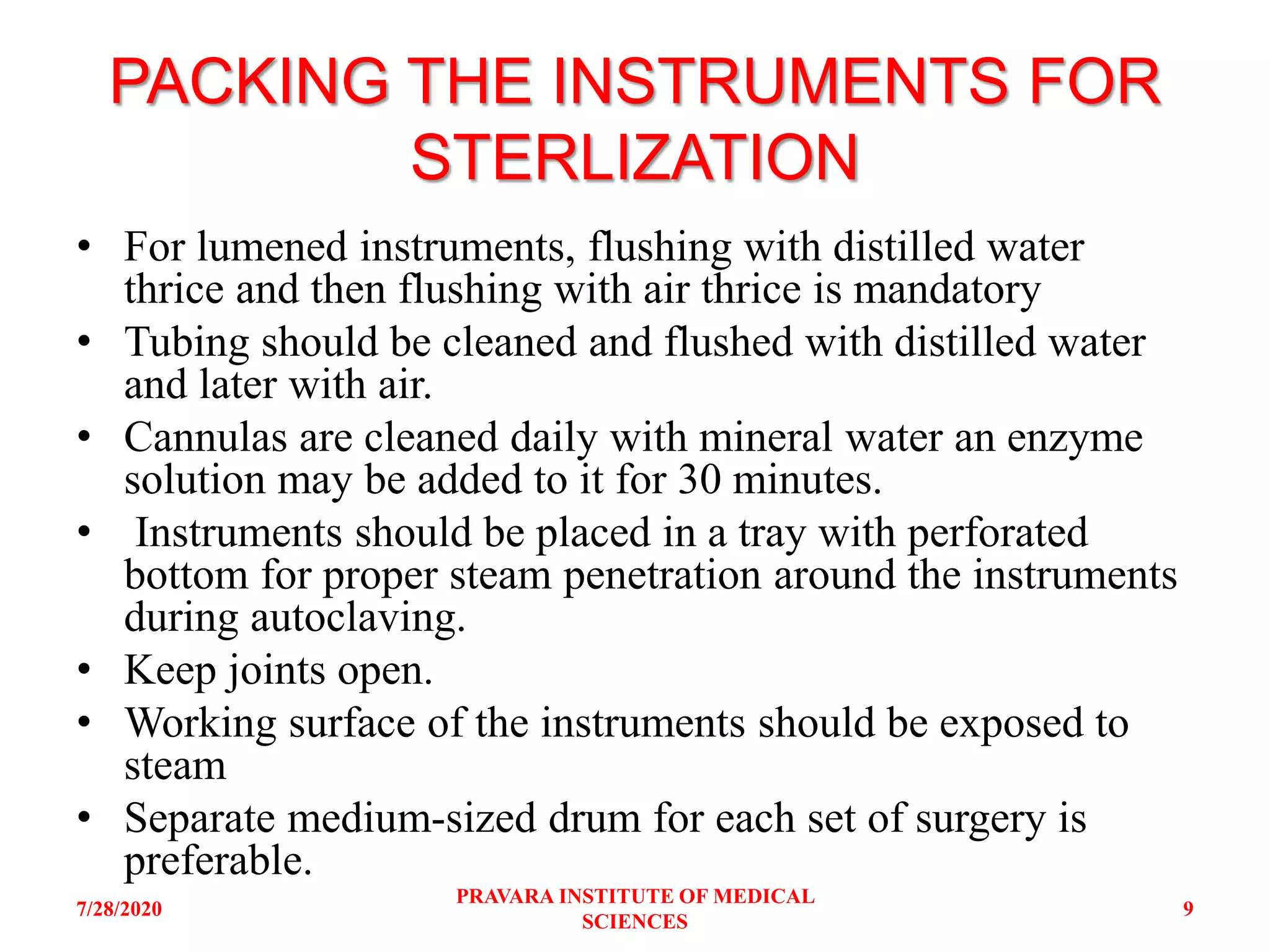 PACKING THE INSTRUMENTS FOR STERLIZATION

• For lumened instruments, flushing with distilled water thrice and then flushing with air thrice is mandatory
• Tubing should be cleaned and flushed with distilled water and later with air.
• Cannulas are cleaned daily with mineral water an enzyme solution may be added to it for 30 minutes.
• Instruments should be placed in a tray with perforated bottom for proper steam penetration around the instruments during autoclaving.
• Keep joints open.
• Working surface of the instruments should be exposed to steam
• Separate medium-sized drum for each set of surgery is preferable.

7/28/2020

PRAVARA INSTITUTE OF MEDICAL SCIENCES

9